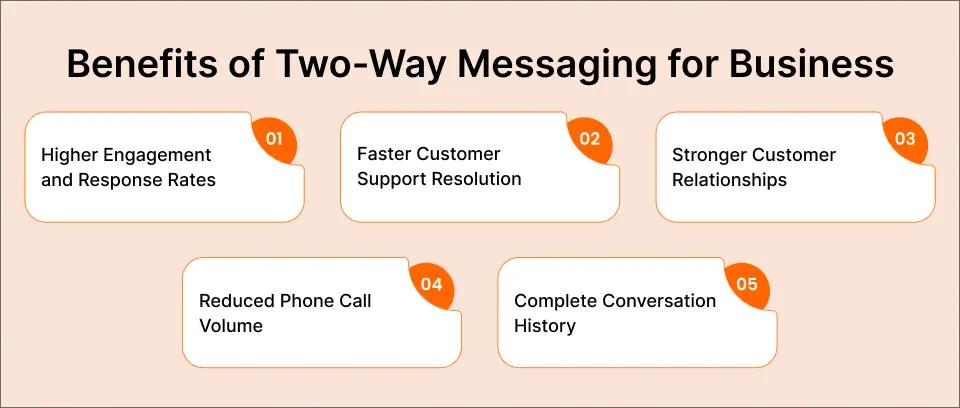 Benefits of Two-Way Messaging for Business

01
Higher Engagement and Response Rates

02
Faster Customer Support Resolution

03
Stronger Customer Relationships

04
Reduced Phone Call Volume

05
Complete Conversation History